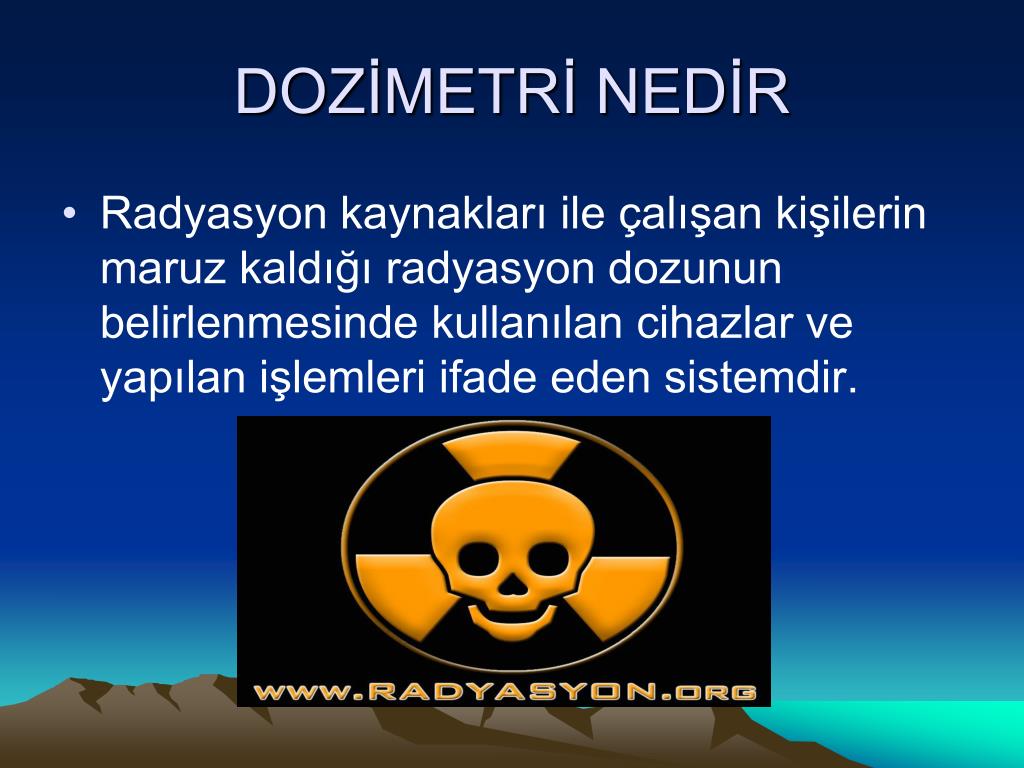 DOZİMETRİ NEDİR

• Radyasyon kaynakları ile çalışan kişilerin maruz kaldığı radyasyon dozunun belirlenmesinde kullanılan cihazlar ve yapılan işlemleri ifade eden sistemdir.

www.RADYASYON.org